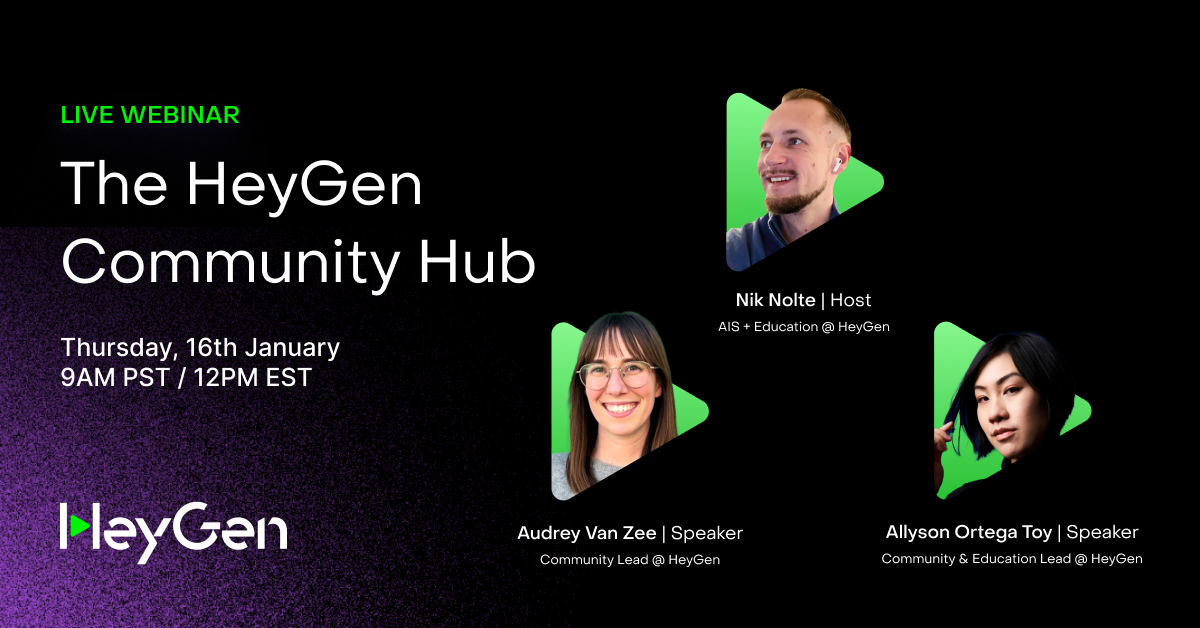 LIVE WEBINAR

The HeyGen Community Hub

Thursday, 16th January
9AM PST / 12PM EST

HeyGen

Nik Nolte | Host
AIS + Education @ HeyGen

Audrey Van Zee | Speaker
Community Lead @ HeyGen

Allyson Ortega Toy | Speaker
Community & Education Lead @ HeyGen